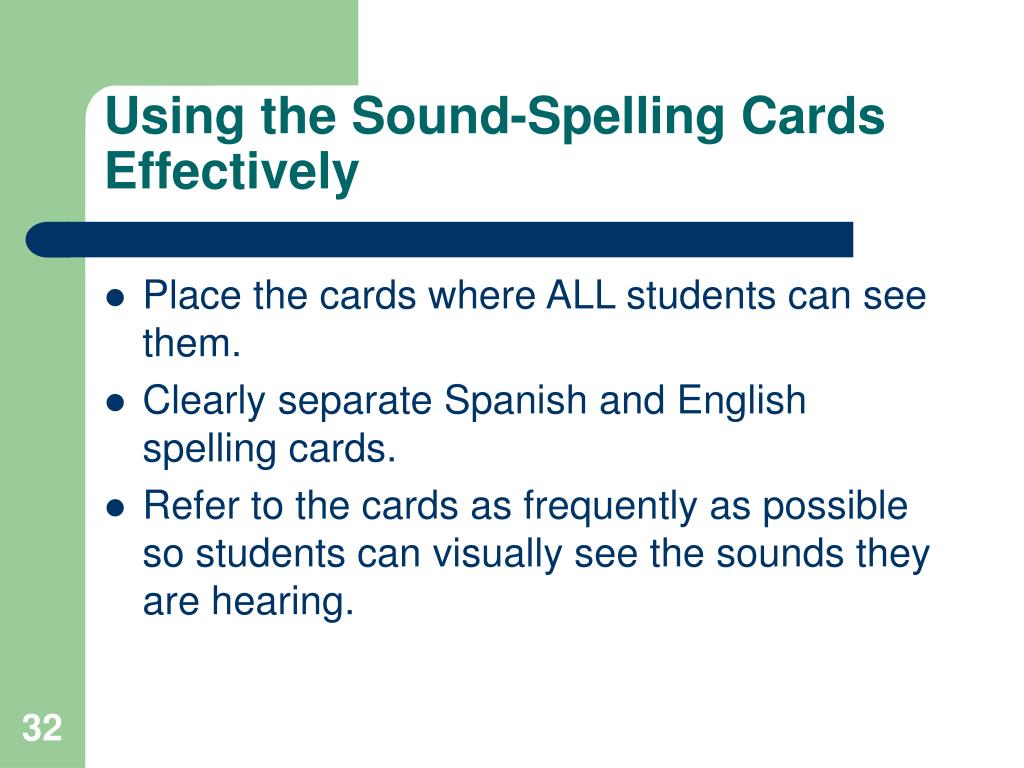 Using the Sound-Spelling Cards Effectively

- Place the cards where ALL students can see them.
- Clearly separate Spanish and English spelling cards.
- Refer to the cards as frequently as possible so students can visually see the sounds they are hearing.

32